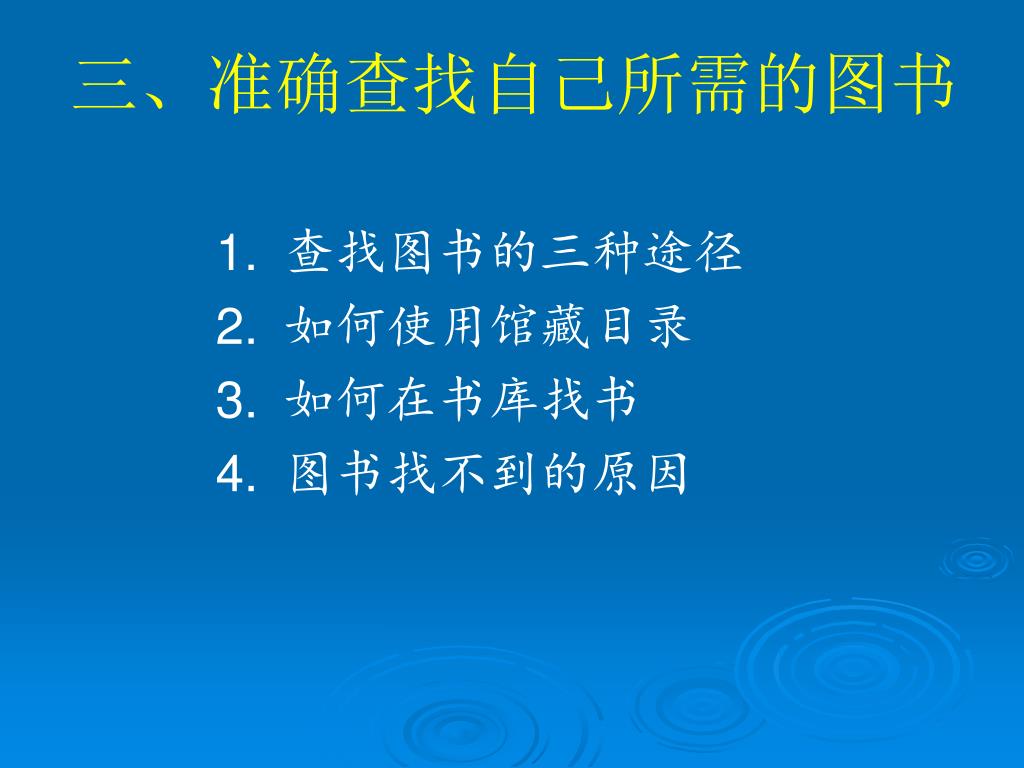 三、准确查找自己所需的图书

1. 查找图书的三种途径
2. 如何使用馆藏目录
3. 如何在书库找书
4. 图书找不到的原因